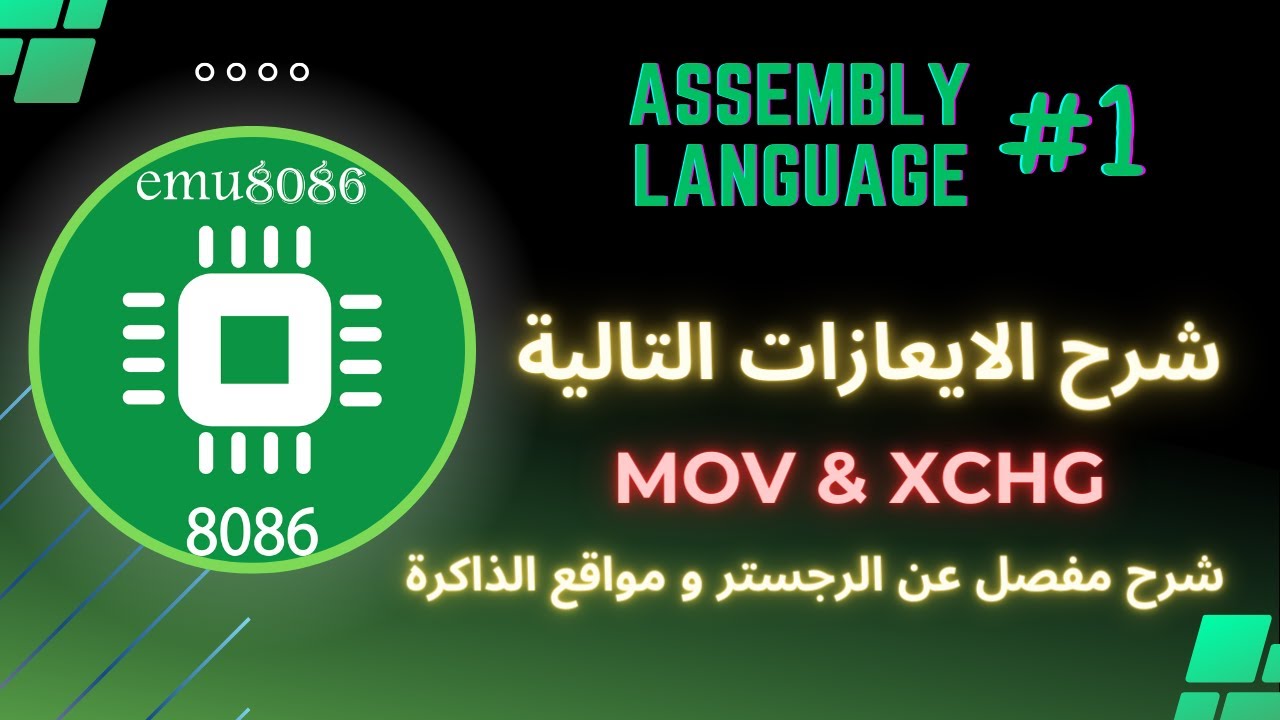 ASSEMBLY LANGUAGE #1

emu8086

8086

شرح الايعازات التالية

MOV & XCHG

شرح مفصل عن الرجستر و مواقع الذاكرة